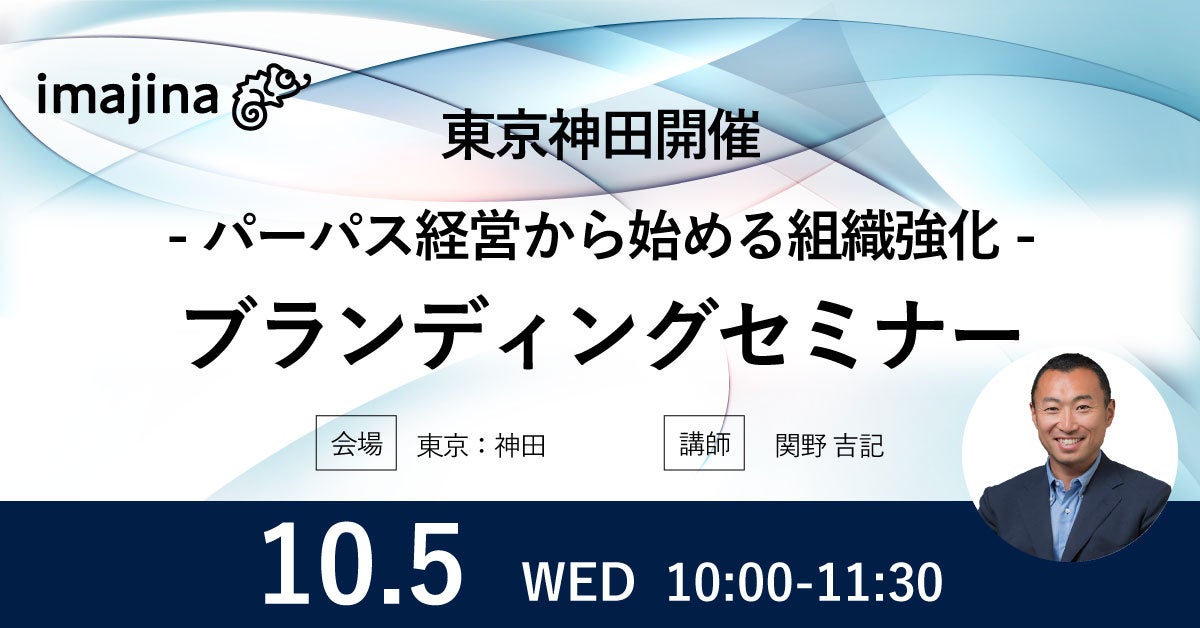 imajina

東京神田開催

- パーパス経営から始める組織強化 -

ブランディングセミナー

会場 東京：神田

講師 関野 吉記

10.5 WED 10:00-11:30